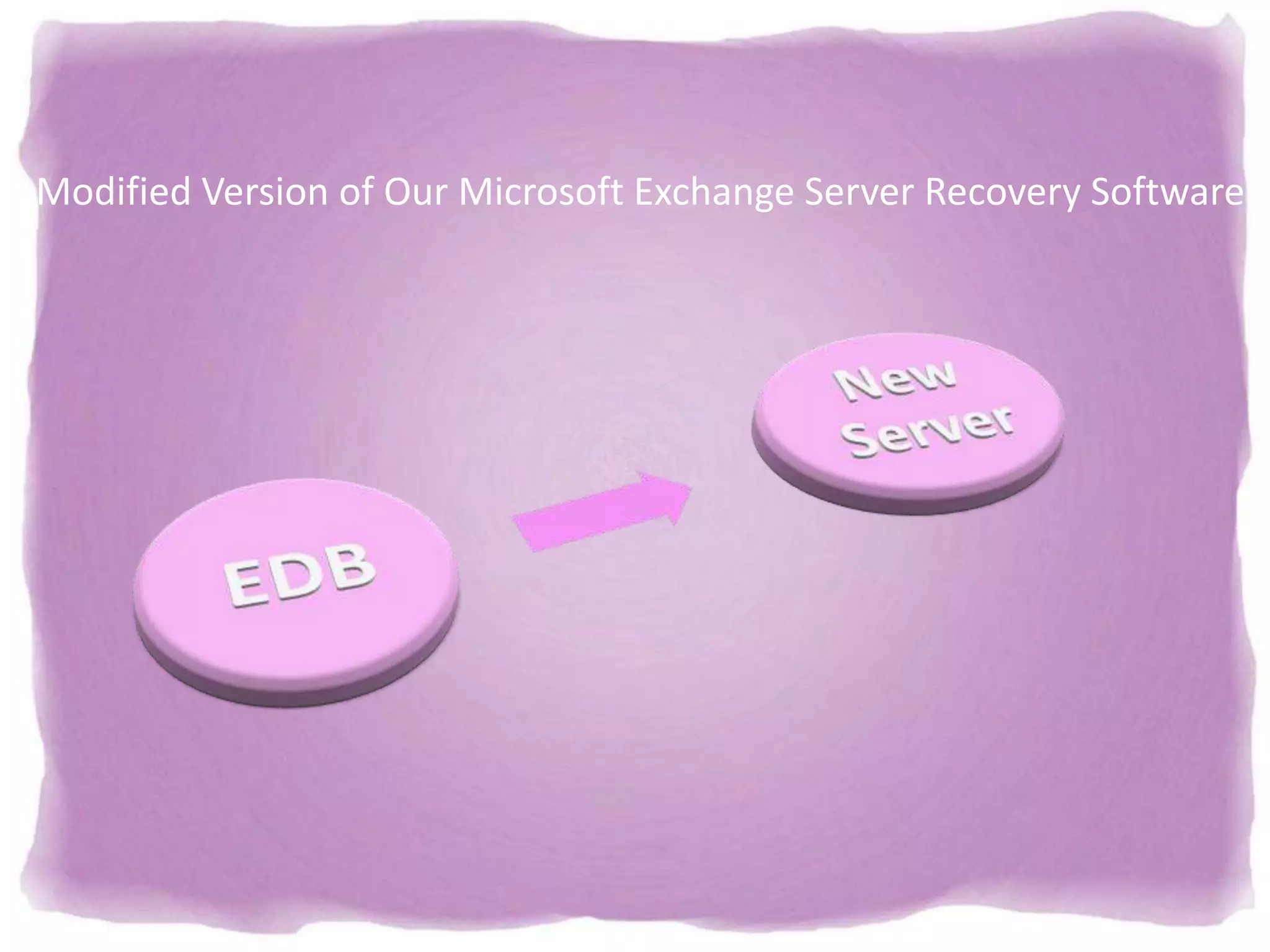 Modified Version of Our Microsoft Exchange Server Recovery Software

EDB

New Server